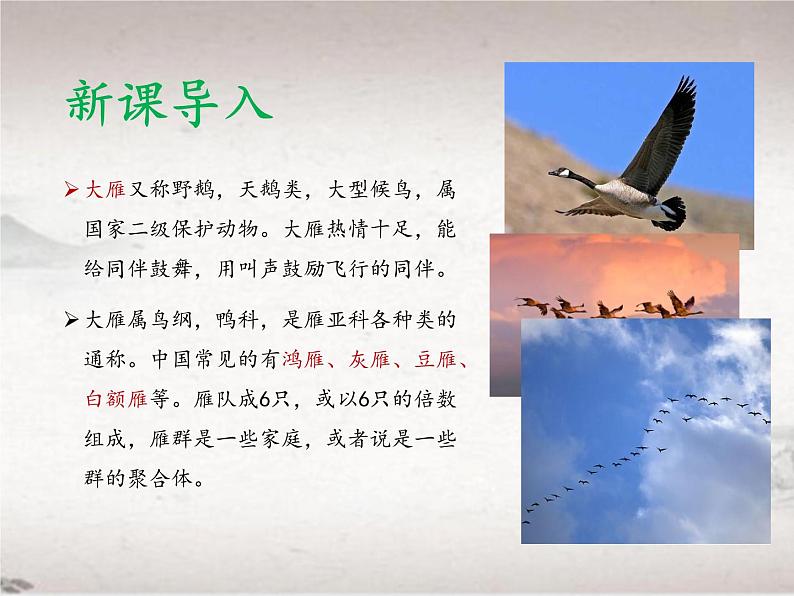 新课导入

➢ 大雁又称野鹅，天鹅类，大型候鸟，属国家二级保护动物。大雁热情十足，能给同伴鼓舞，用叫声鼓励飞行的同伴。

➢ 大雁属鸟纲，鸭科，是雁亚科各种类的通称。中国常见的有鸿雁、灰雁、豆雁、白额雁等。雁队成6只，或以6只的倍数组成，雁群是一些家庭，或者说是一些群的聚合体。